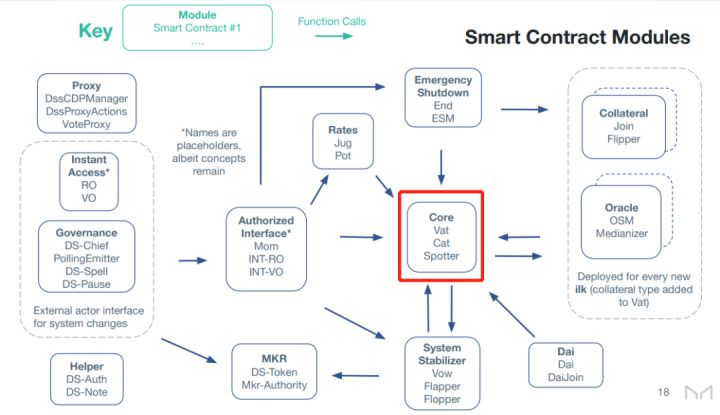 Key

Module
Smart Contract #1
....

Function Calls

Smart Contract Modules

Proxy
DssCDPManager
DssProxyActions
VoteProxy

Instant Access*
RO
VO

Governance
DS-Chief
PollingEmitter
DS-Spell
DS-Pause

External actor interface for system changes

Helper
DS-Auth
DS-Note

*Names are placeholders, albeit concepts remain

Authorized Interface*
Mom
INT-RO
INT-VO

Rates
Jug
Pot

Emergency Shutdown
End
ESM

Core
Vat
Cat
Spotter

MKR
DS-Token
Mkr-Authority

System Stabilizer
Vow
Flapper
Flopper

Dai
Dai
DaiJoin

Collateral
Join
Flipper

Oracle
OSM
Medianizer

Deployed for every new ilk (collateral type added to Vat)

18